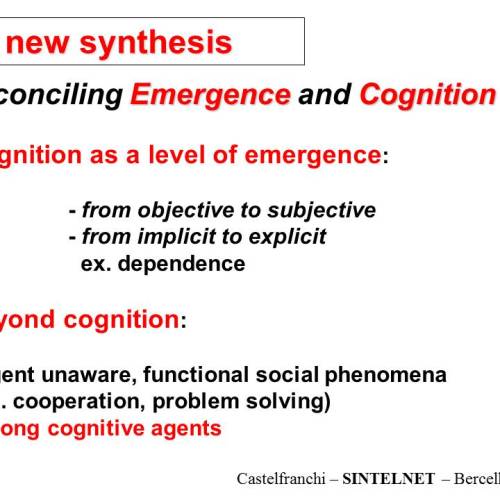 new synthesis

conciling Emergence and Cognition

gnition as a level of emergence:

- from objective to subjective
- from implicit to explicit
ex. dependence

yond cognition:

gent unaware, functional social phenomena
. cooperation, problem solving)
ong cognitive agents

Castelfranchi – SINTELNET – Bercell